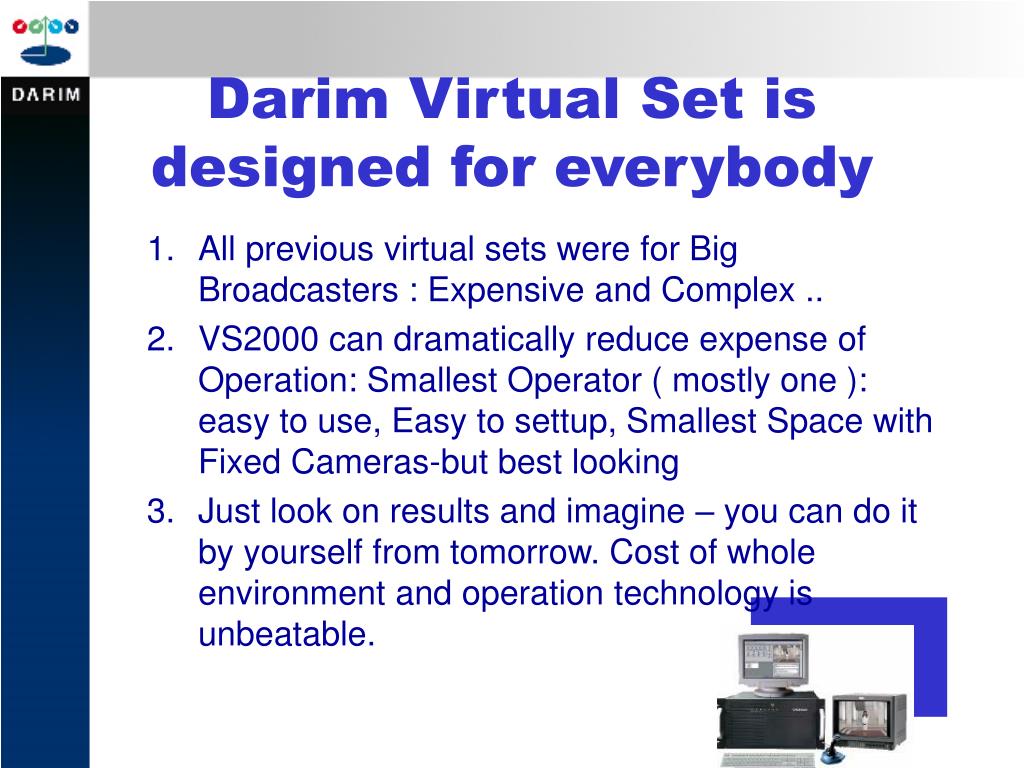 DARIM

Darim Virtual Set is designed for everybody

1. All previous virtual sets were for Big Broadcasters : Expensive and Complex ..
2. VS2000 can dramatically reduce expense of Operation: Smallest Operator ( mostly one ): easy to use, Easy to settup, Smallest Space with Fixed Cameras-but best looking
3. Just look on results and imagine – you can do it by yourself from tomorrow. Cost of whole environment and operation technology is unbeatable.